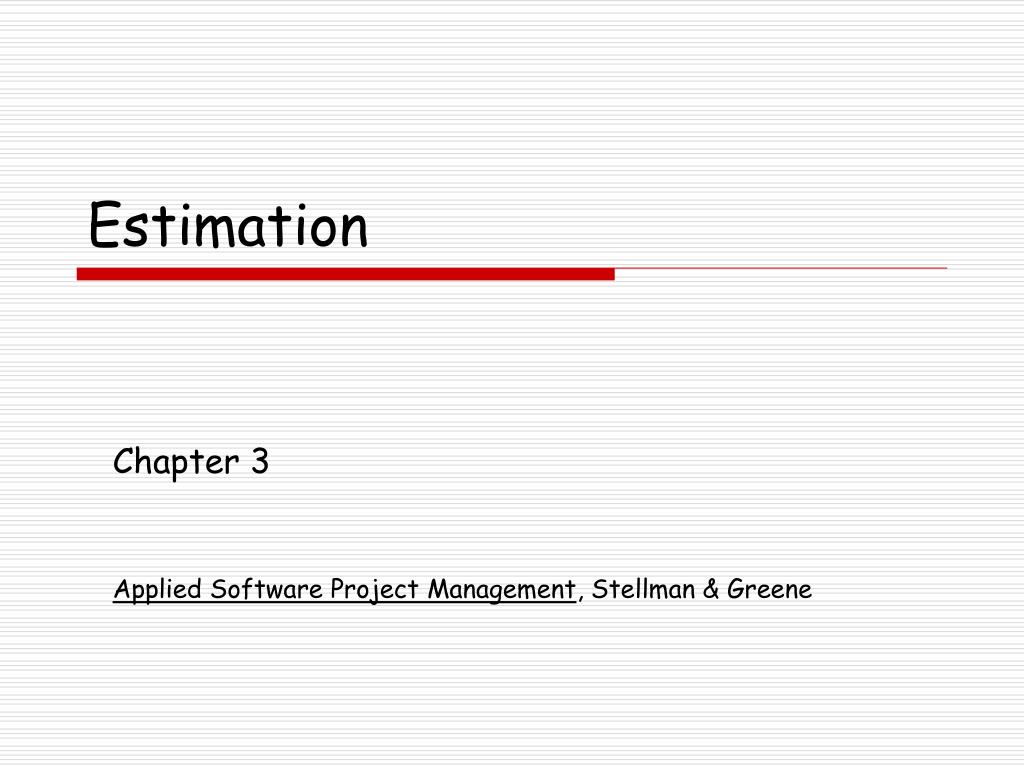 Estimation

Chapter 3

Applied Software Project Management, Stellman & Greene